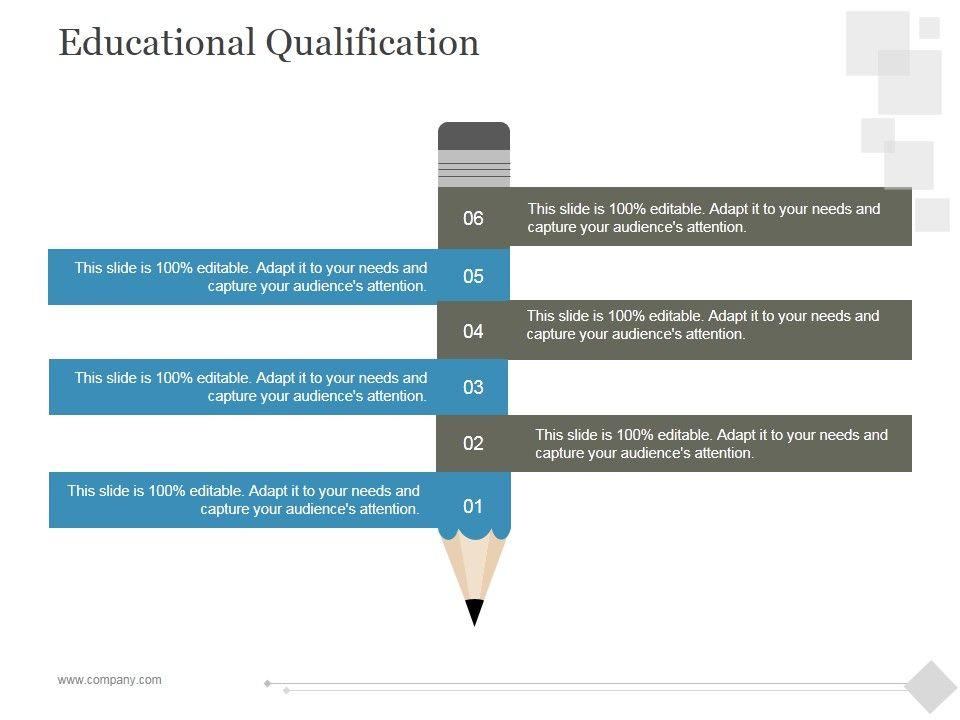 Educational Qualification

06
This slide is 100% editable. Adapt it to your needs and capture your audience's attention.

This slide is 100% editable. Adapt it to your needs and capture your audience's attention.
05

04
This slide is 100% editable. Adapt it to your needs and capture your audience's attention.

This slide is 100% editable. Adapt it to your needs and capture your audience's attention.
03

02
This slide is 100% editable. Adapt it to your needs and capture your audience's attention.

This slide is 100% editable. Adapt it to your needs and capture your audience's attention.
01

www.company.com